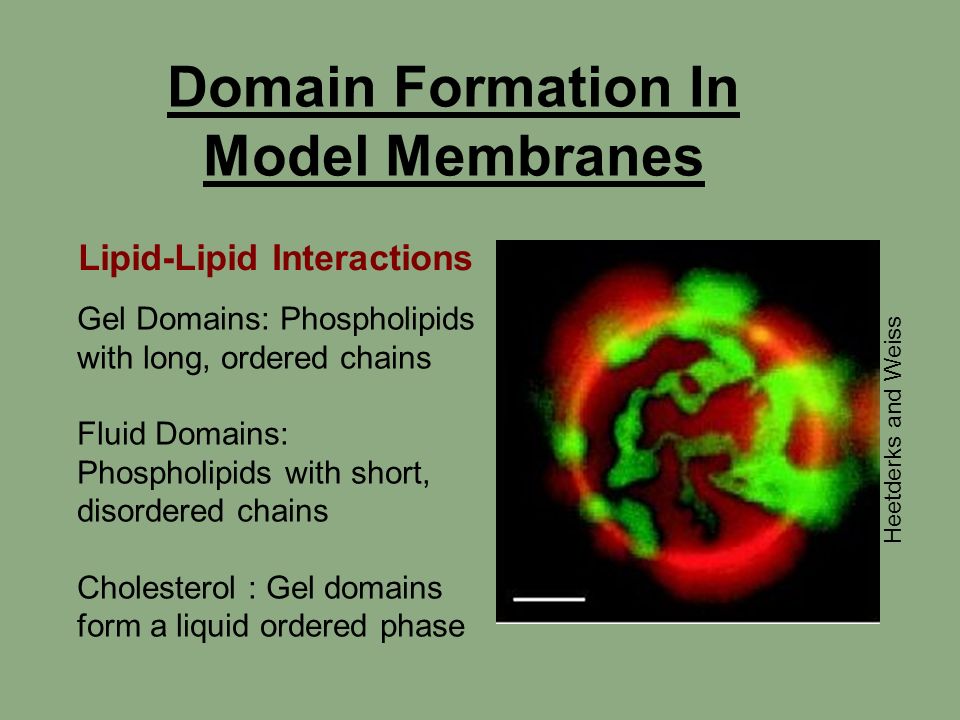 Domain Formation In Model Membranes

Lipid-Lipid Interactions

Gel Domains: Phospholipids with long, ordered chains

Fluid Domains: Phospholipids with short, disordered chains

Cholesterol : Gel domains form a liquid ordered phase

Heetderks and Weiss